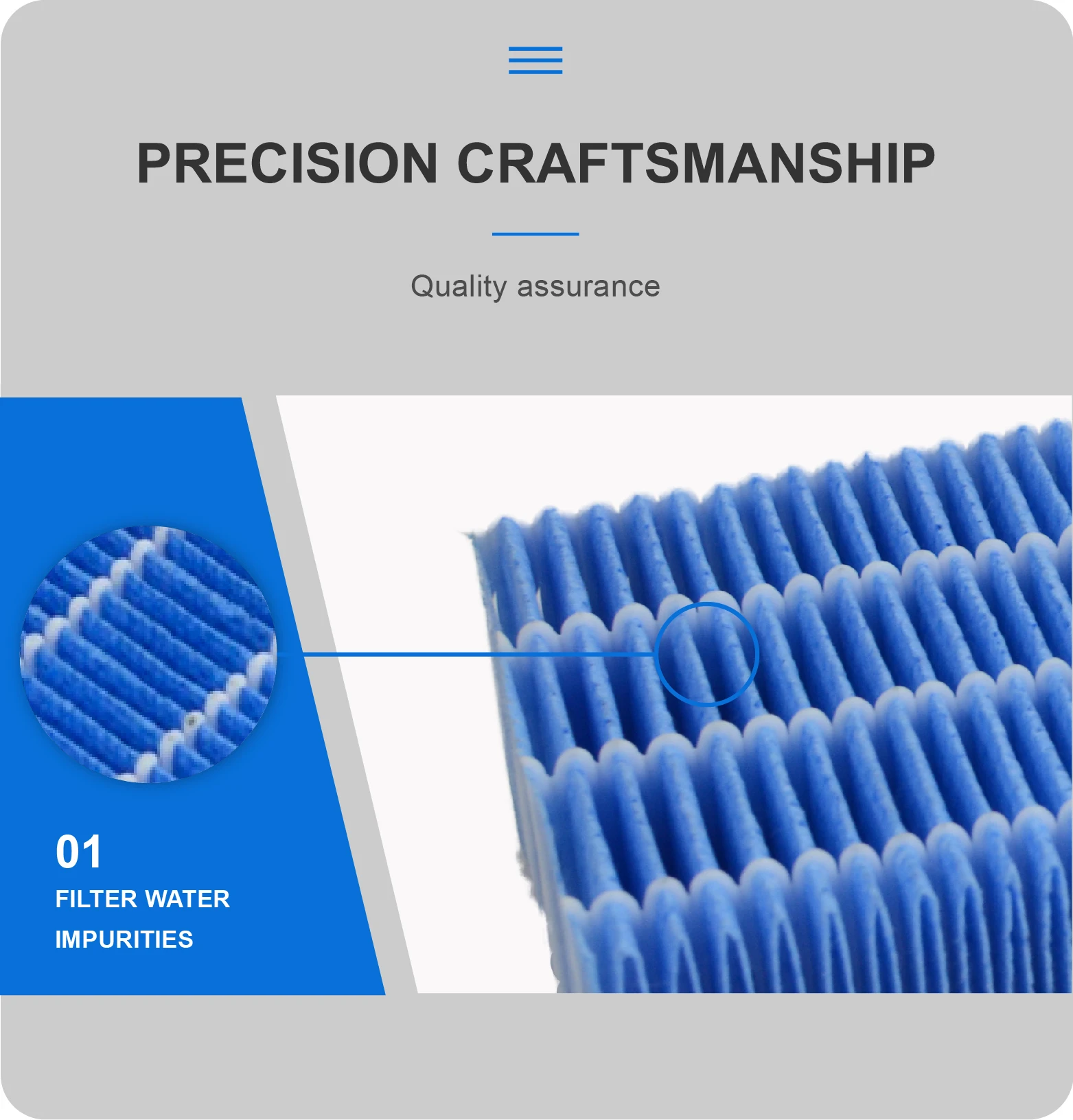 PRECISION CRAFTSMANSHIP

Quality assurance

01
FILTER WATER IMPURITIES